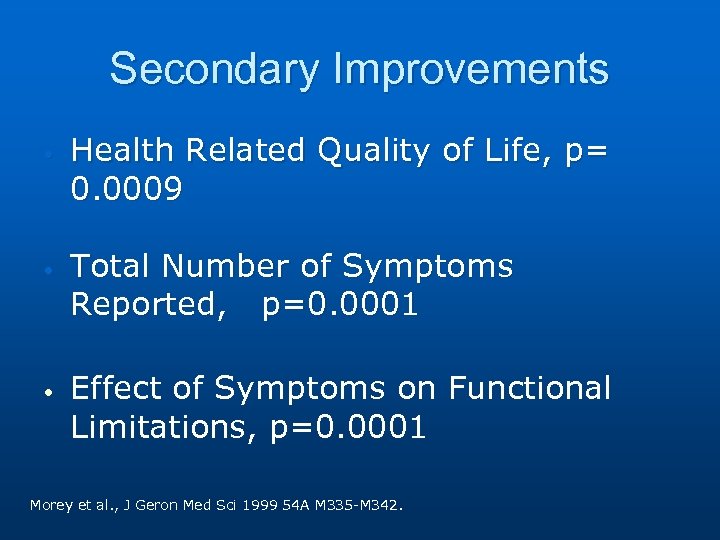 Secondary Improvements

• Health Related Quality of Life, p= 0.0009

• Total Number of Symptoms Reported, p=0.0001

• Effect of Symptoms on Functional Limitations, p=0.0001

Morey et al., J Geron Med Sci 1999 54A M335-M342.